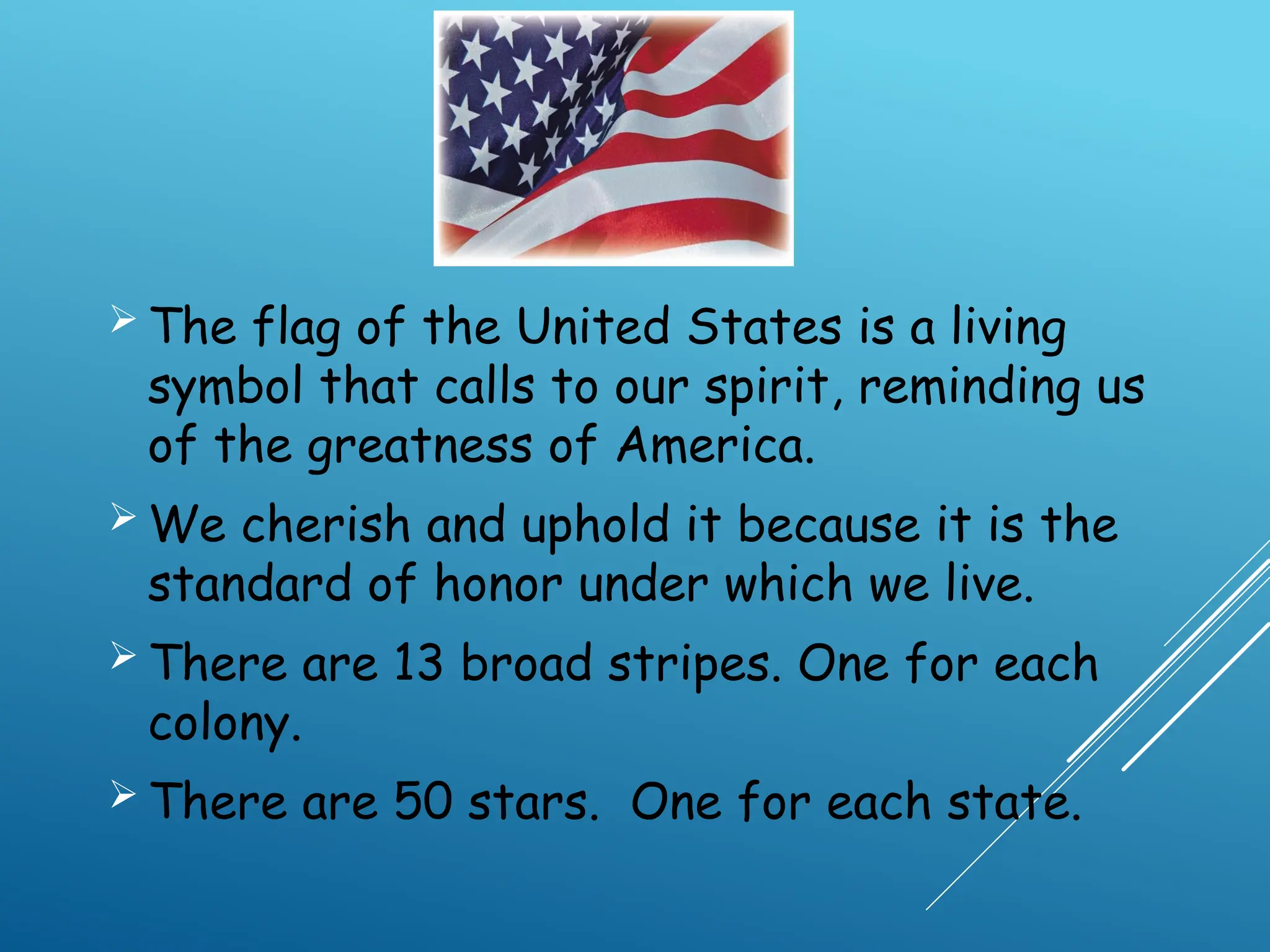 ➢ The flag of the United States is a living symbol that calls to our spirit, reminding us of the greatness of America.

➢ We cherish and uphold it because it is the standard of honor under which we live.

➢ There are 13 broad stripes. One for each colony.

➢ There are 50 stars.  One for each state.